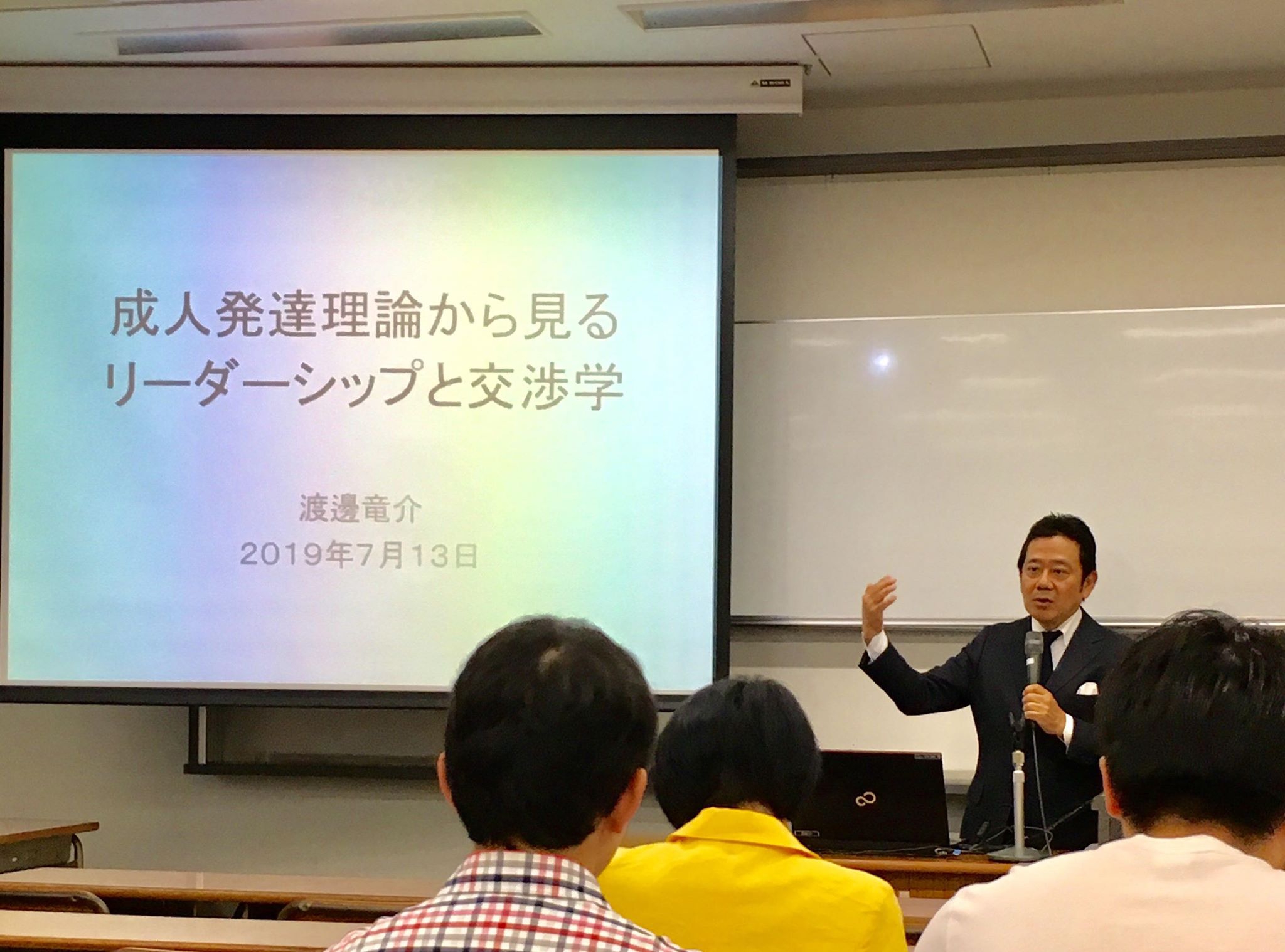 成人発達理論から見る
リーダーシップと交渉学

渡邊竜介
2019年7月13日